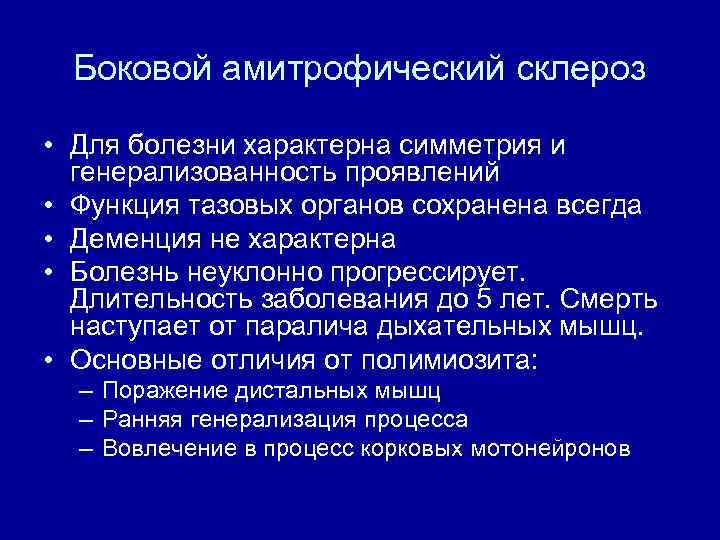 Боковой амитрофический склероз

• Для болезни характерна симметрия и генерализованность проявлений
• Функция тазовых органов сохранена всегда
• Деменция не характерна
• Болезнь неуклонно прогрессирует. Длительность заболевания до 5 лет. Смерть наступает от паралича дыхательных мышц.
• Основные отличия от полимиозита:
– Поражение дистальных мышц
– Ранняя генерализация процесса
– Вовлечение в процесс корковых мотонейронов